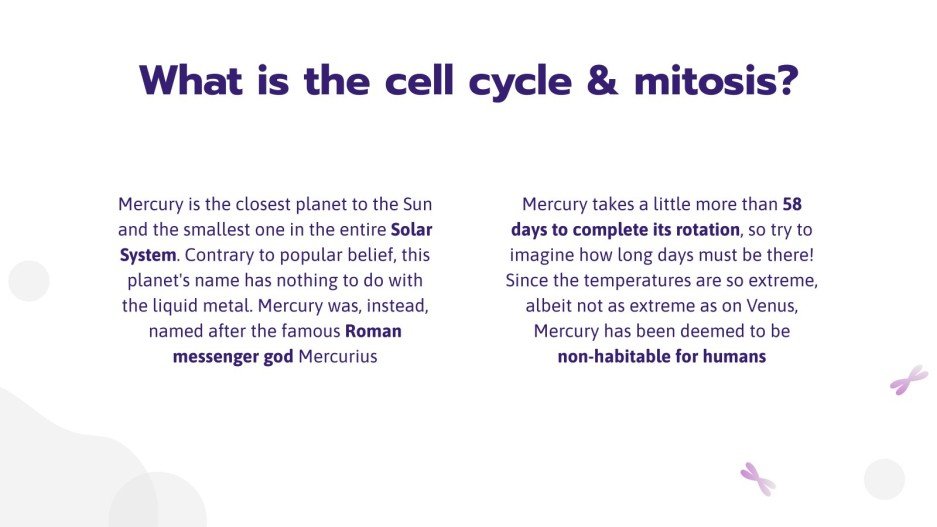 What is the cell cycle & mitosis?

Mercury is the closest planet to the Sun and the smallest one in the entire Solar System. Contrary to popular belief, this planet's name has nothing to do with the liquid metal. Mercury was, instead, named after the famous Roman messenger god Mercurius

Mercury takes a little more than 58 days to complete its rotation, so try to imagine how long days must be there! Since the temperatures are so extreme, albeit not as extreme as on Venus, Mercury has been deemed to be non-habitable for humans